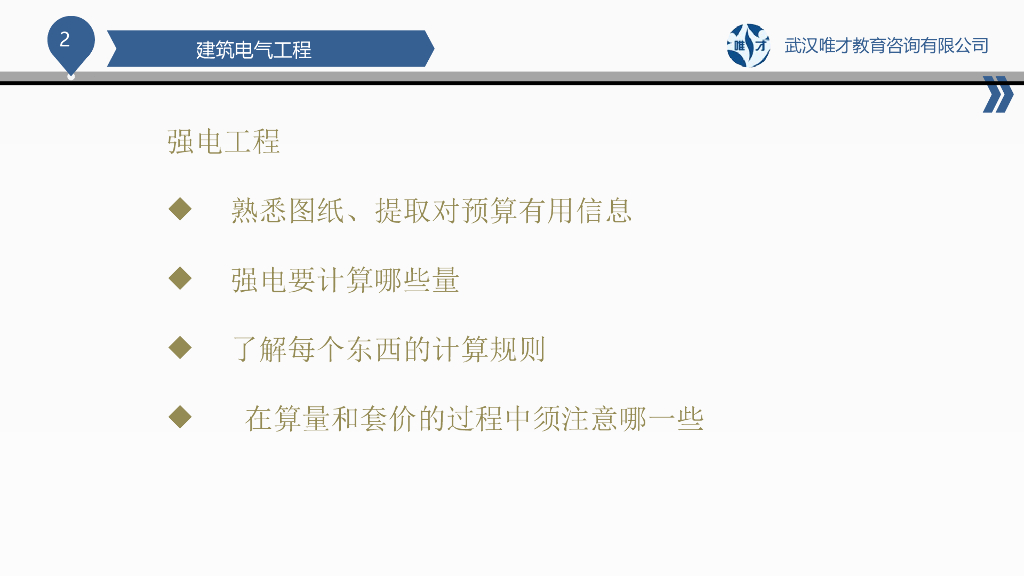 2

建筑电气工程

唯才

武汉唯才教育咨询有限公司

强电工程

◆ 熟悉图纸、提取对预算有用信息

◆ 强电要计算哪些量

◆ 了解每个东西的计算规则

◆ 在算量和套价的过程中须注意哪一些